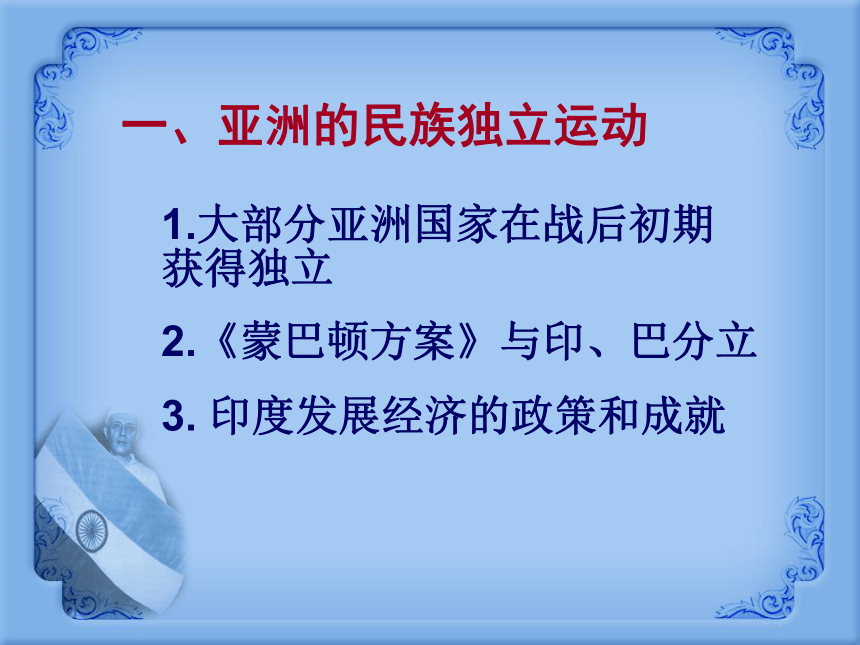 一、亚洲的民族独立运动

1.大部分亚洲国家在战后初期获得独立

2.《蒙巴顿方案》与印、巴分立

3. 印度发展经济的政策和成就